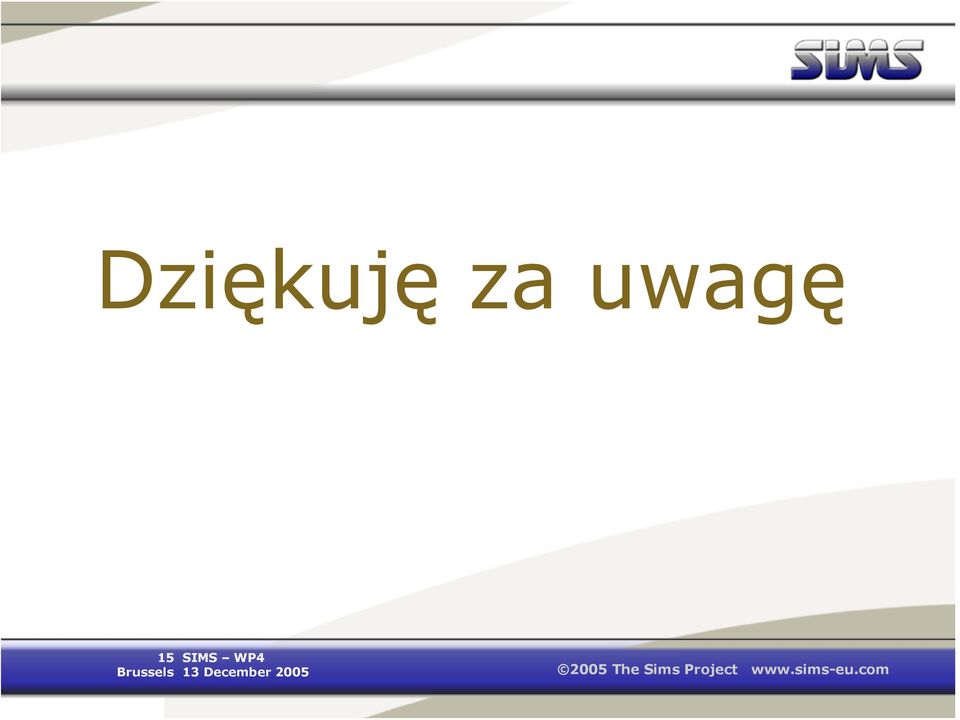 SIMS

Dziękuję za uwagę

15 SIMS – WP4
Brussels 13 December 2005

©2005 The Sims Project www.sims-eu.com